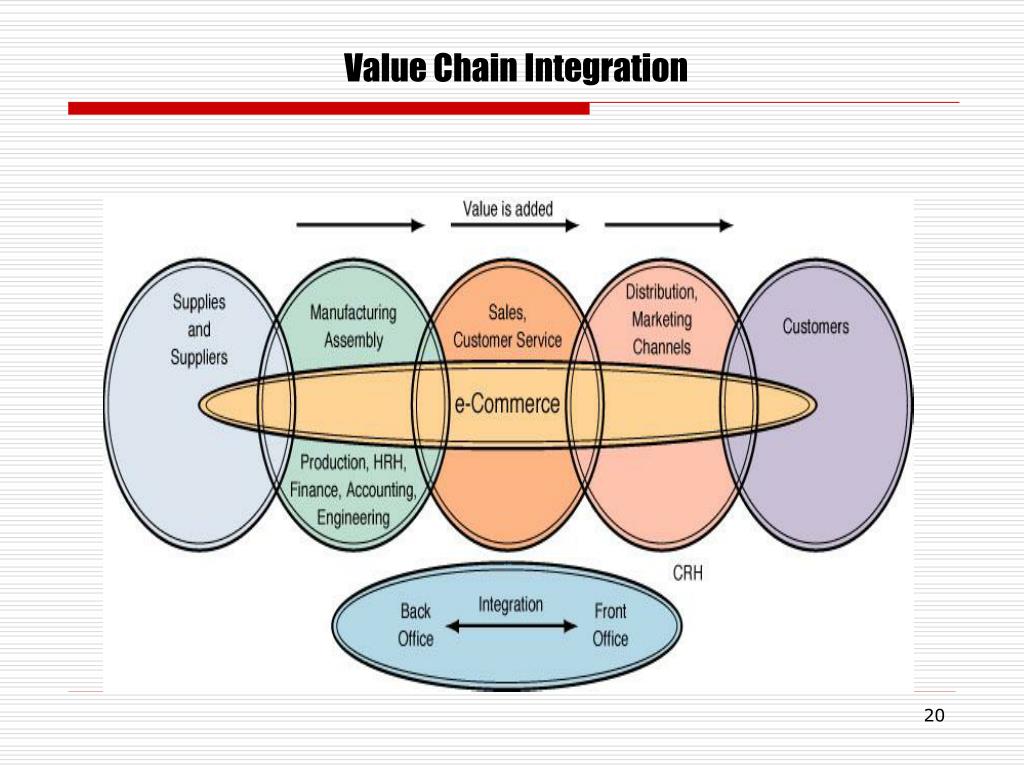 Value Chain Integration

Value is added

Supplies and Suppliers

Manufacturing Assembly

Sales, Customer Service

Distribution, Marketing Channels

Customers

e-Commerce

Production, HRH, Finance, Accounting, Engineering

CRH

Back Office

Integration

Front Office

20